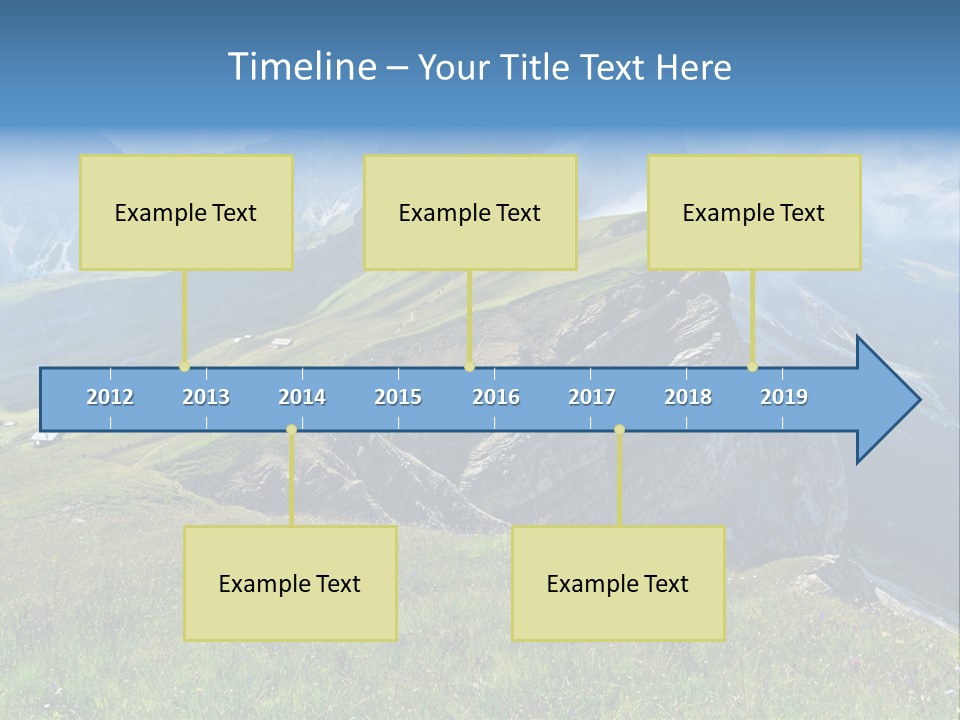 Timeline – Your Title Text Here

Example Text

Example Text

Example Text

2012 2013 2014 2015 2016 2017 2018 2019

Example Text

Example Text